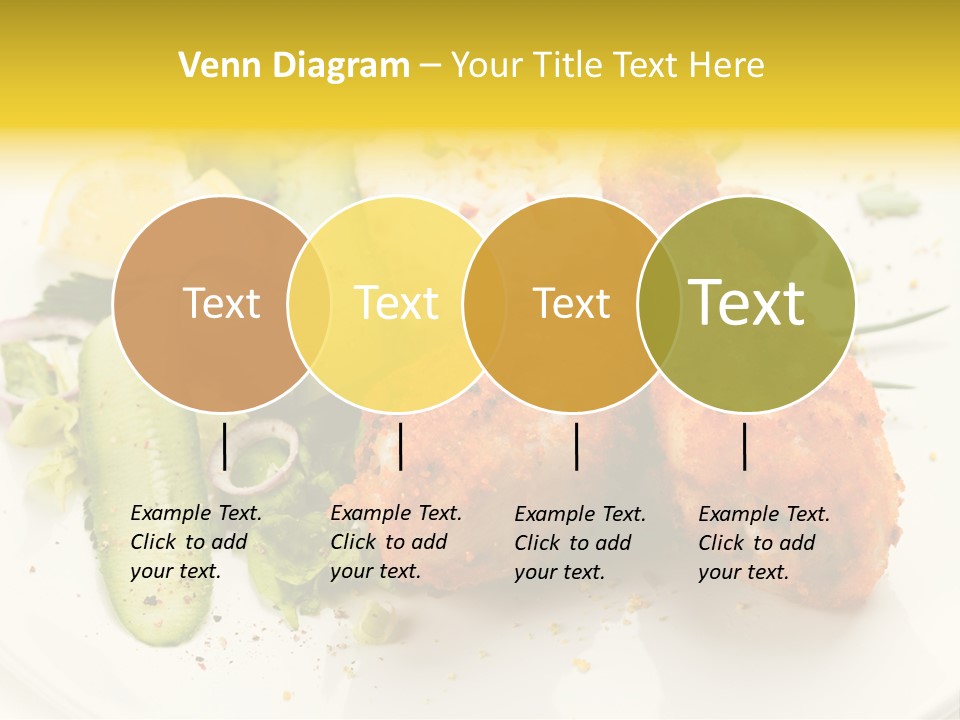 Venn Diagram – Your Title Text Here

Text

Text

Text

Text

Example Text. Click to add your text.

Example Text. Click to add your text.

Example Text. Click to add your text.

Example Text. Click to add your text.